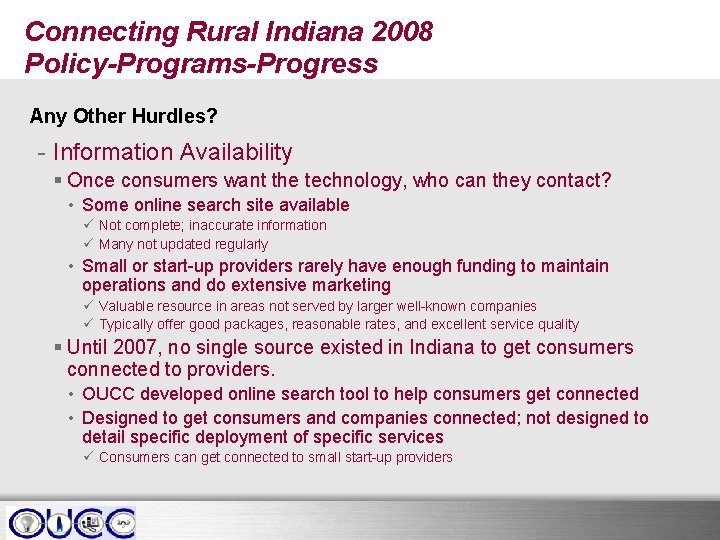 Connecting Rural Indiana 2008
Policy-Programs-Progress

Any Other Hurdles?

- Information Availability

▪ Once consumers want the technology, who can they contact?

• Some online search site available

✓ Not complete; inaccurate information

✓ Many not updated regularly

• Small or start-up providers rarely have enough funding to maintain operations and do extensive marketing

✓ Valuable resource in areas not served by larger well-known companies

✓ Typically offer good packages, reasonable rates, and excellent service quality

▪ Until 2007, no single source existed in Indiana to get consumers connected to providers.

• OUCC developed online search tool to help consumers get connected

• Designed to get consumers and companies connected; not designed to detail specific deployment of specific services

✓ Consumers can get connected to small start-up providers

OUCC